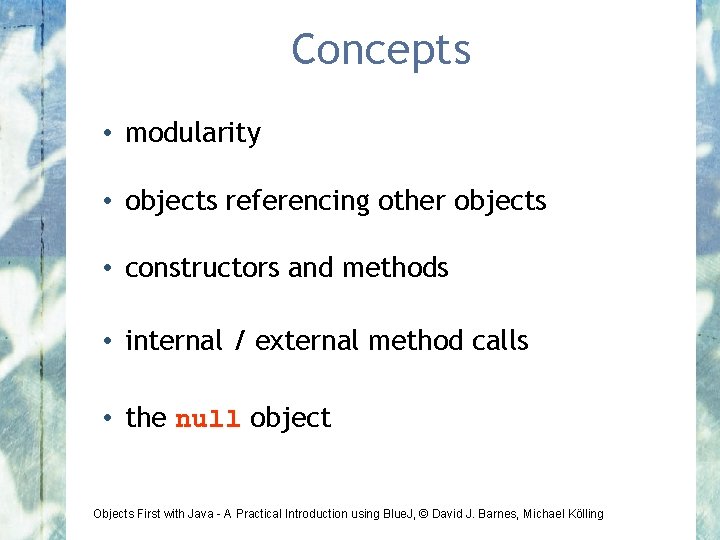 Concepts

• modularity

• objects referencing other objects

• constructors and methods

• internal / external method calls

• the null object

Objects First with Java - A Practical Introduction using BlueJ, © David J. Barnes, Michael Kölling